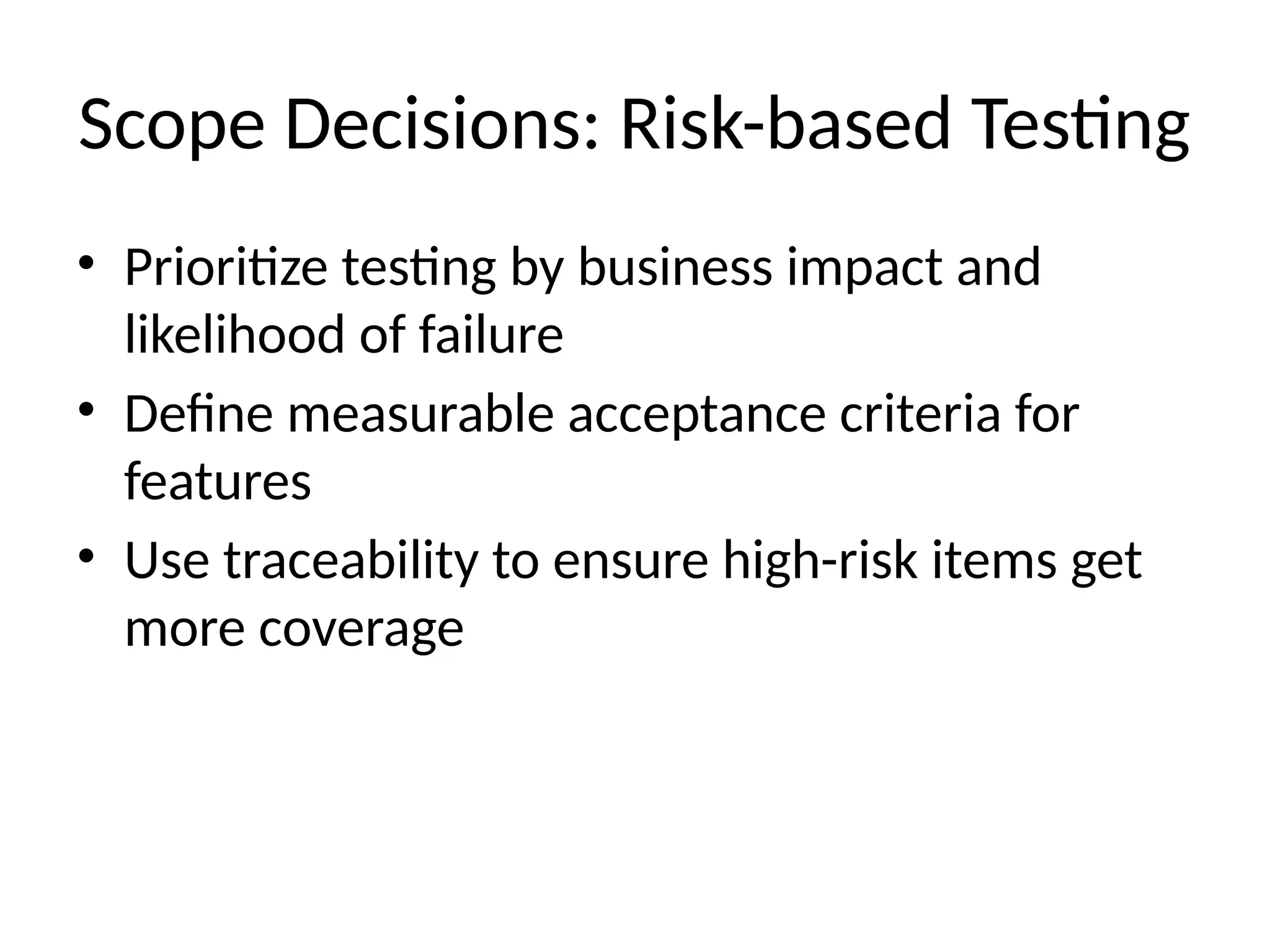 Scope Decisions: Risk-based Testing

• Prioritize testing by business impact and likelihood of failure
• Define measurable acceptance criteria for features
• Use traceability to ensure high-risk items get more coverage